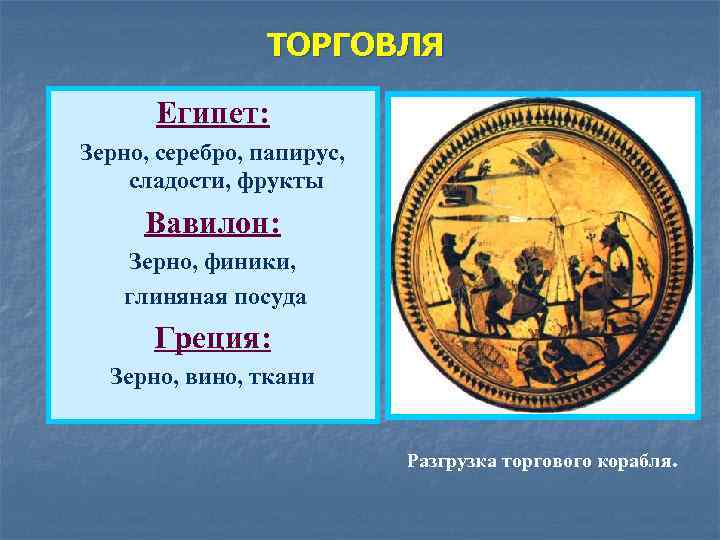 ТОРГОВЛЯ

Египет:

Зерно, серебро, папирус, сладости, фрукты

Вавилон:

Зерно, финики,

глиняная посуда

Греция:

Зерно, вино, ткани

Разгрузка торгового корабля.